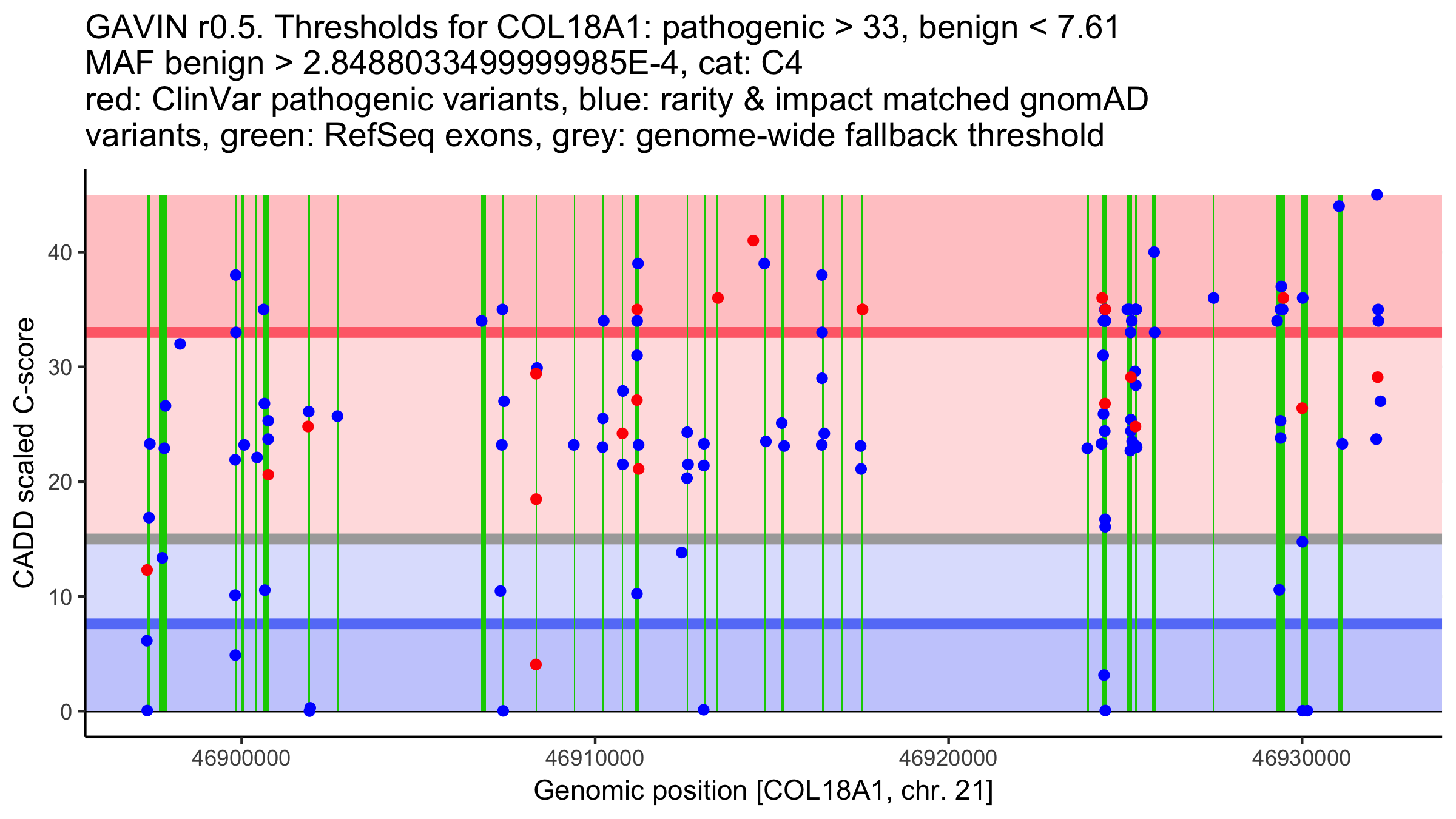 GAVIN r0.5. Thresholds for COL18A1: pathogenic > 33, benign < 7.61
MAF benign > 2.8488033499999985E-4, cat: C4
red: ClinVar pathogenic variants, blue: rarity & impact matched gnomAD variants, green: RefSeq exons, grey: genome-wide fallback threshold

CADD scaled C-score

40
30
20
10
0

46900000
46910000
46920000
46930000

Genomic position [COL18A1, chr. 21]